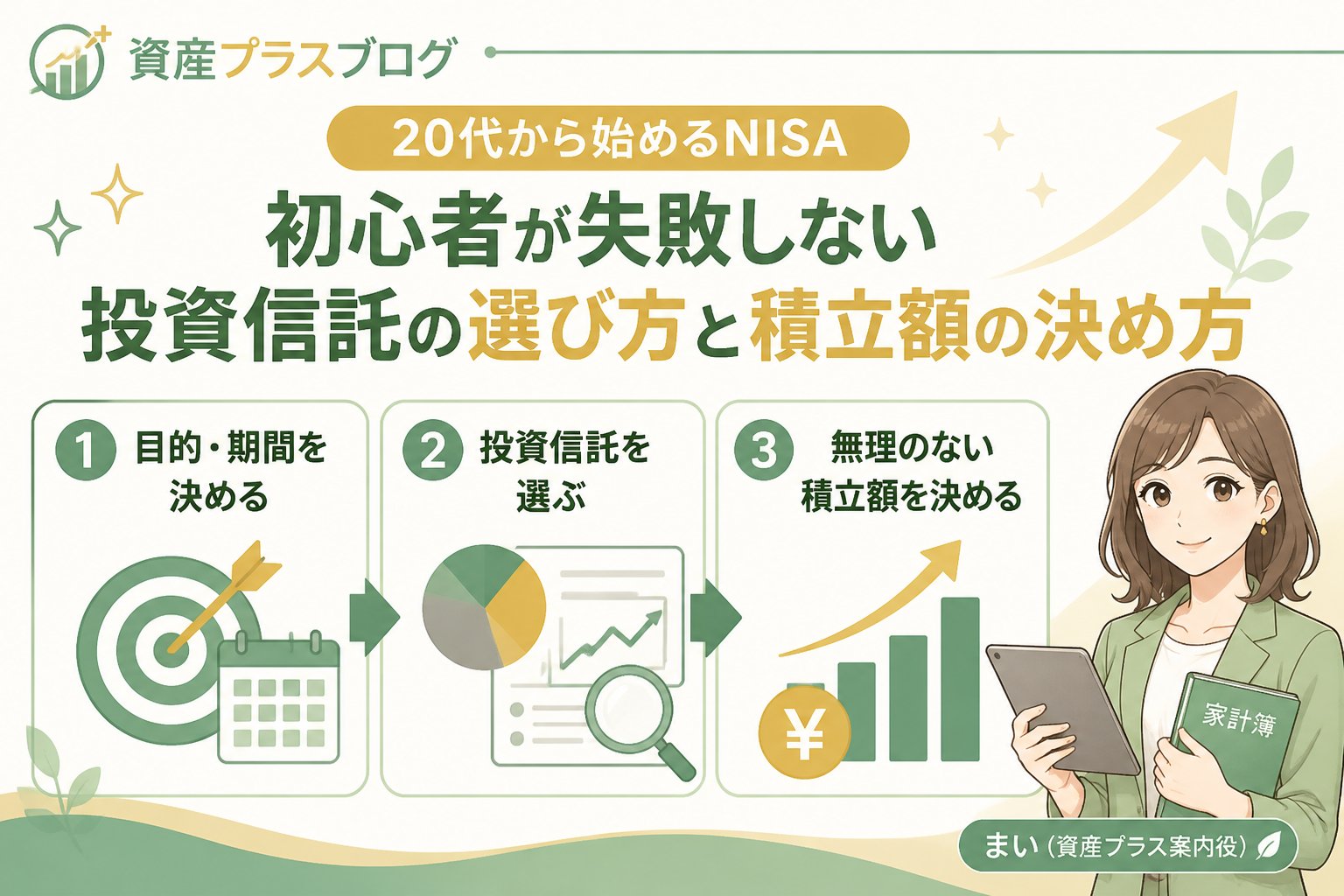 資産プラスブログ

20代から始めるNISA

初心者が失敗しない
投資信託の選び方と積立額の決め方

1 目的・期間を決める

2 投資信託を選ぶ

3 無理のない積立額を決める

¥

家計簿

まい（資産プラス案内役）